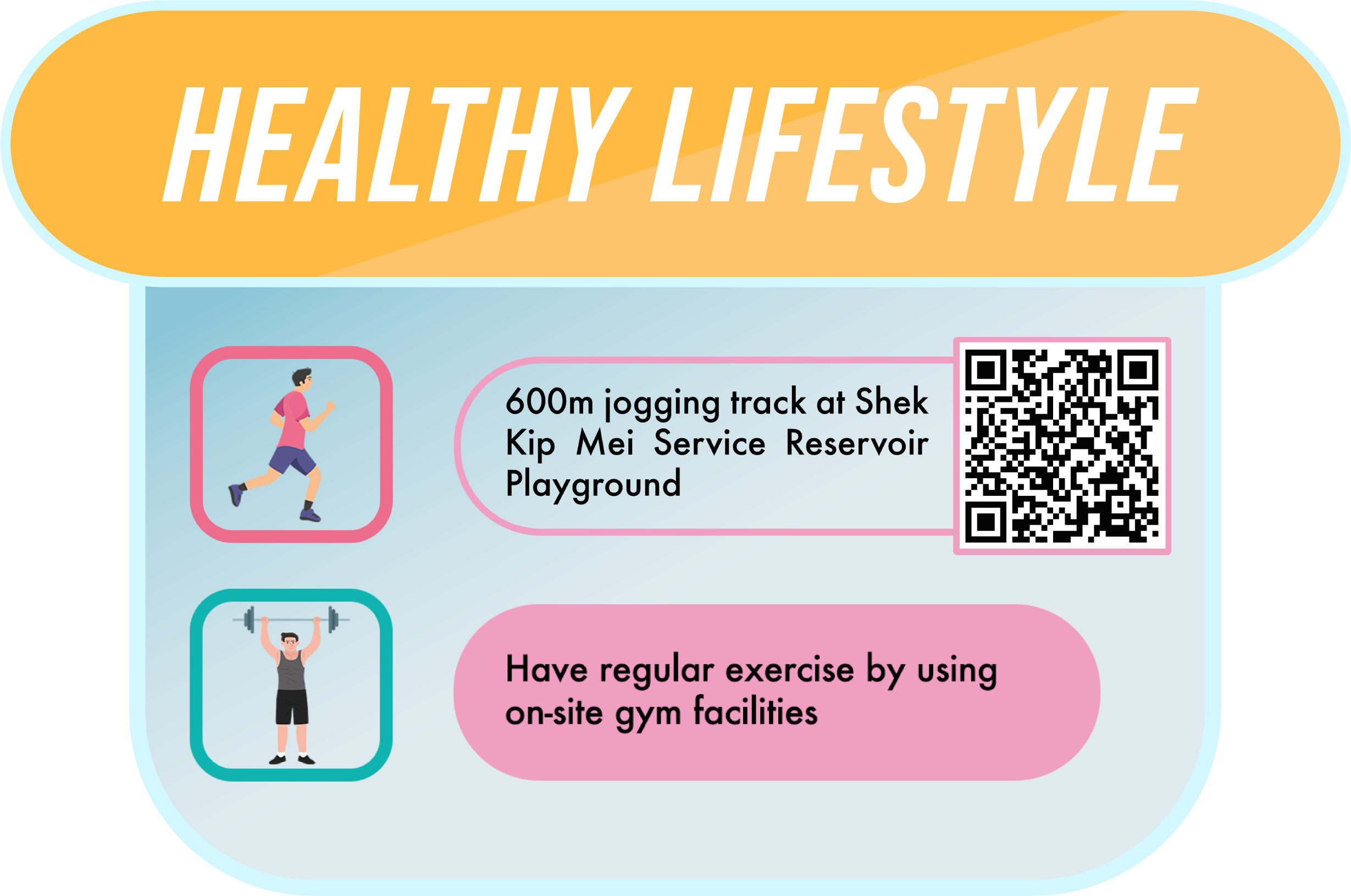 HEALTHY LIFESTYLE

600m jogging track at Shek Kip Mei Service Reservoir Playground

Have regular exercise by using on-site gym facilities